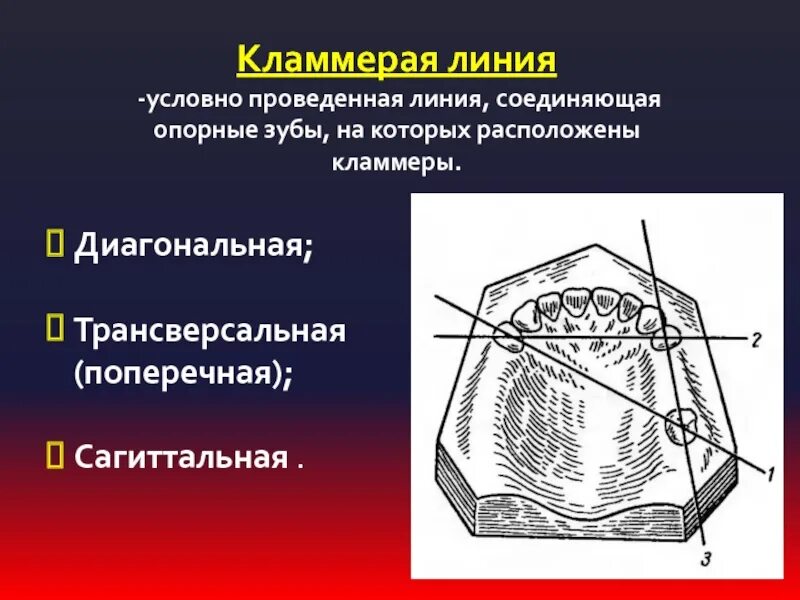 Кламмерая линия

-условно проведенная линия, соединяющая опорные зубы, на которых расположены кламмеры.

 Диагональная;

 Трансверсальная (поперечная);

 Сагиттальная .

2

1

3